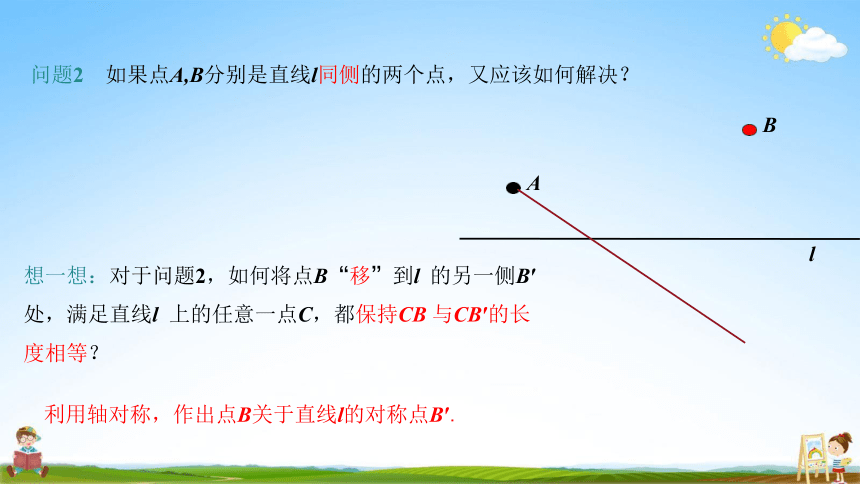 问题2　如果点$A,B$分别是直线$l$同侧的两个点，又应该如何解决？

$B$

$A$

$l$

想一想：对于问题2，如何将点$B$“移”到$l$ 的另一侧$B'$处，满足直线$l$ 上的任意一点$C$，都保持$CB$ 与$CB'$的长度相等？

利用轴对称，作出点$B$关于直线$l$的对称点$B'$.